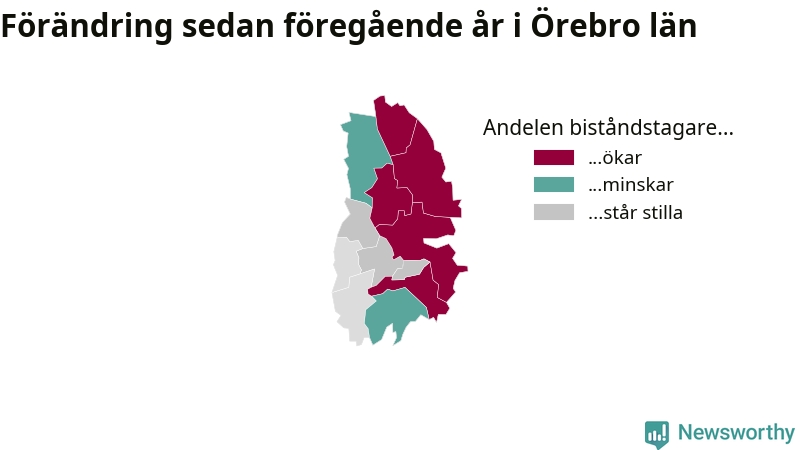 Förändring sedan föregående år i Örebro län

Andelen biståndstagare...
...ökar
...minskar
...står stilla

Newsworthy